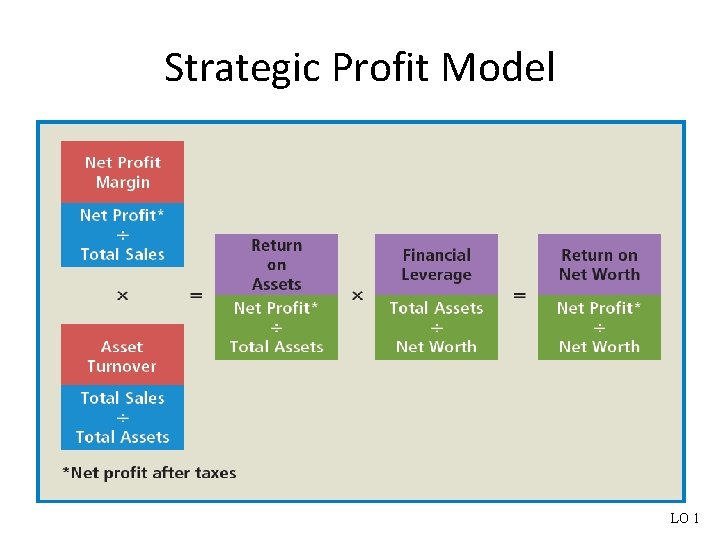 Strategic Profit Model

Net Profit Margin

Net Profit* ÷ Total Sales

×

Asset Turnover

Total Sales ÷ Total Assets

=

Return on Assets

Net Profit* ÷ Total Assets

×

Financial Leverage

Total Assets ÷ Net Worth

=

Return on Net Worth

Net Profit* ÷ Net Worth

*Net profit after taxes

LO 1